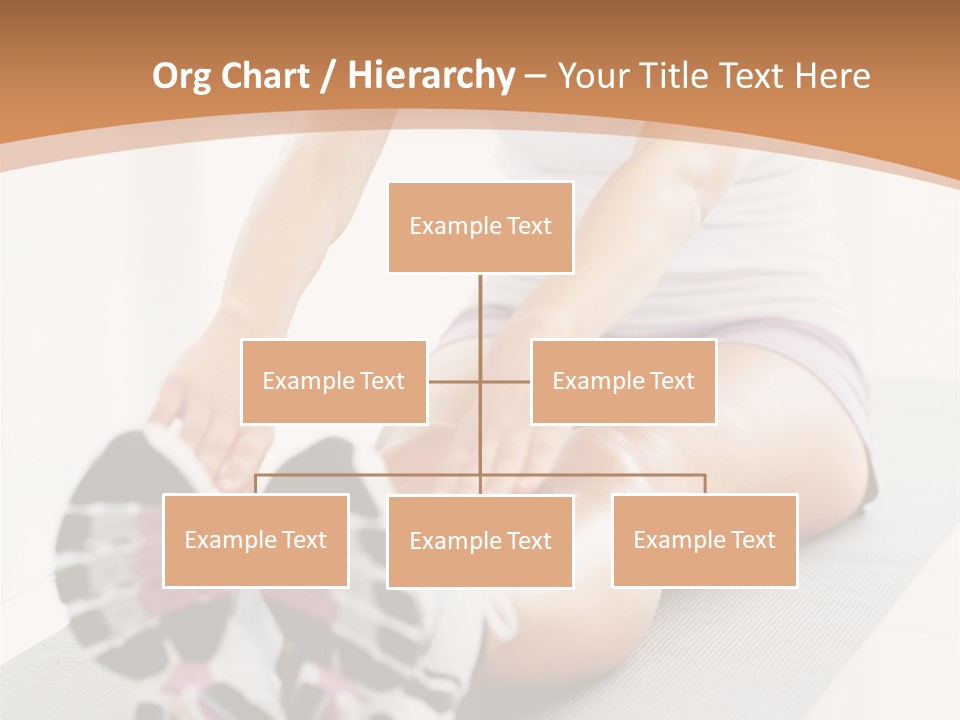 Org Chart / Hierarchy – Your Title Text Here

Example Text

Example Text

Example Text

Example Text

Example Text

Example Text